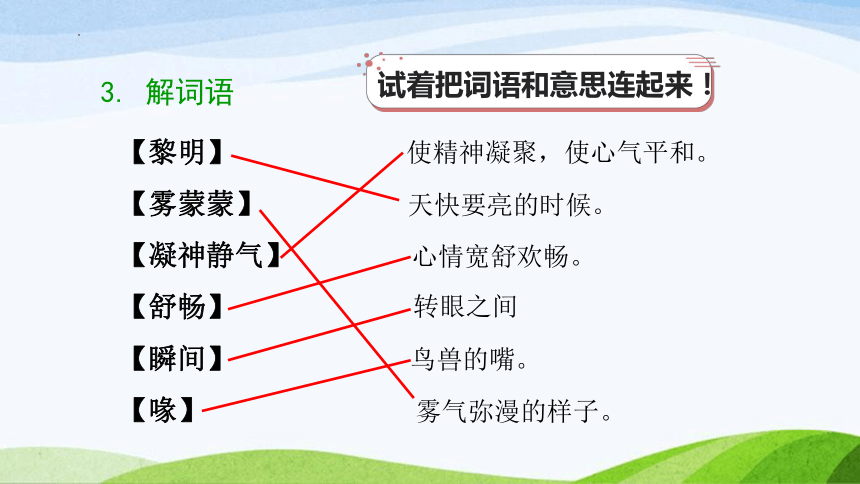 3. 解词语

试着把词语和意思连起来！

【黎明】
【雾蒙蒙】
【凝神静气】
【舒畅】
【瞬间】
【喙】

使精神凝聚，使心气平和。
天快要亮的时候。
心情宽舒欢畅。
转眼之间
鸟兽的嘴。
雾气弥漫的样子。